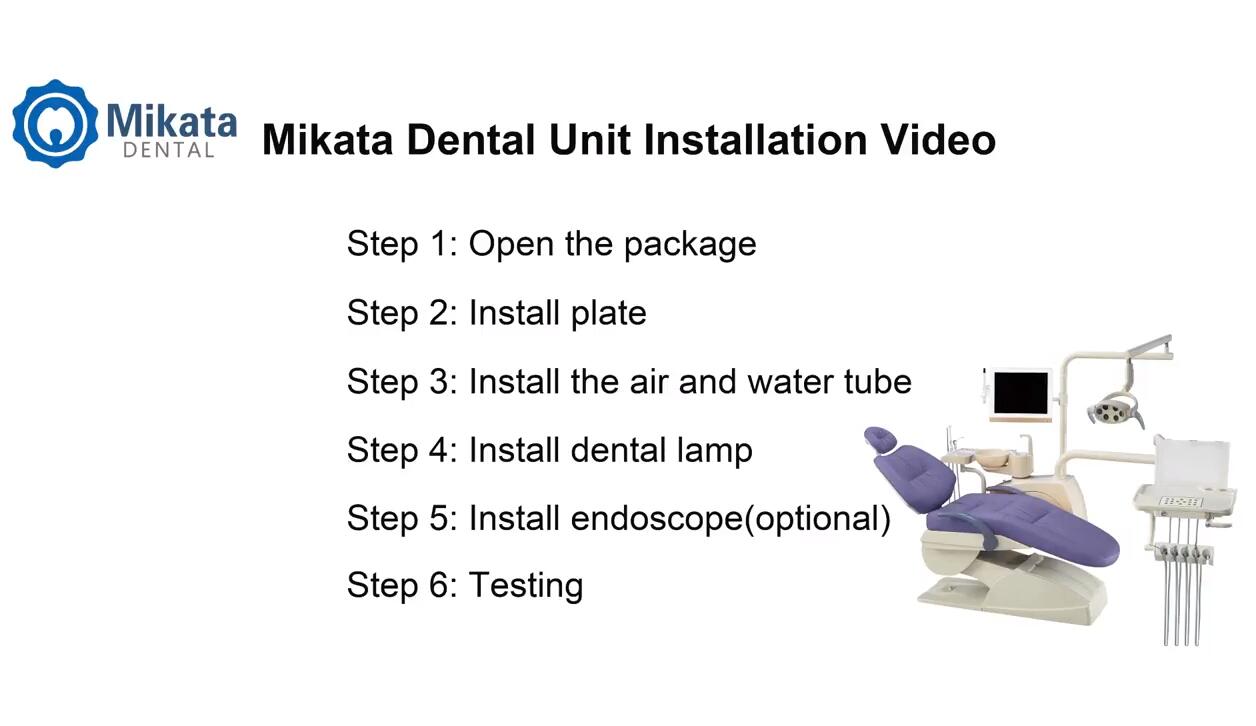 Mikata DENTAL

Mikata Dental Unit Installation Video

Step 1: Open the package

Step 2: Install plate

Step 3: Install the air and water tube

Step 4: Install dental lamp

Step 5: Install endoscope(optional)

Step 6: Testing